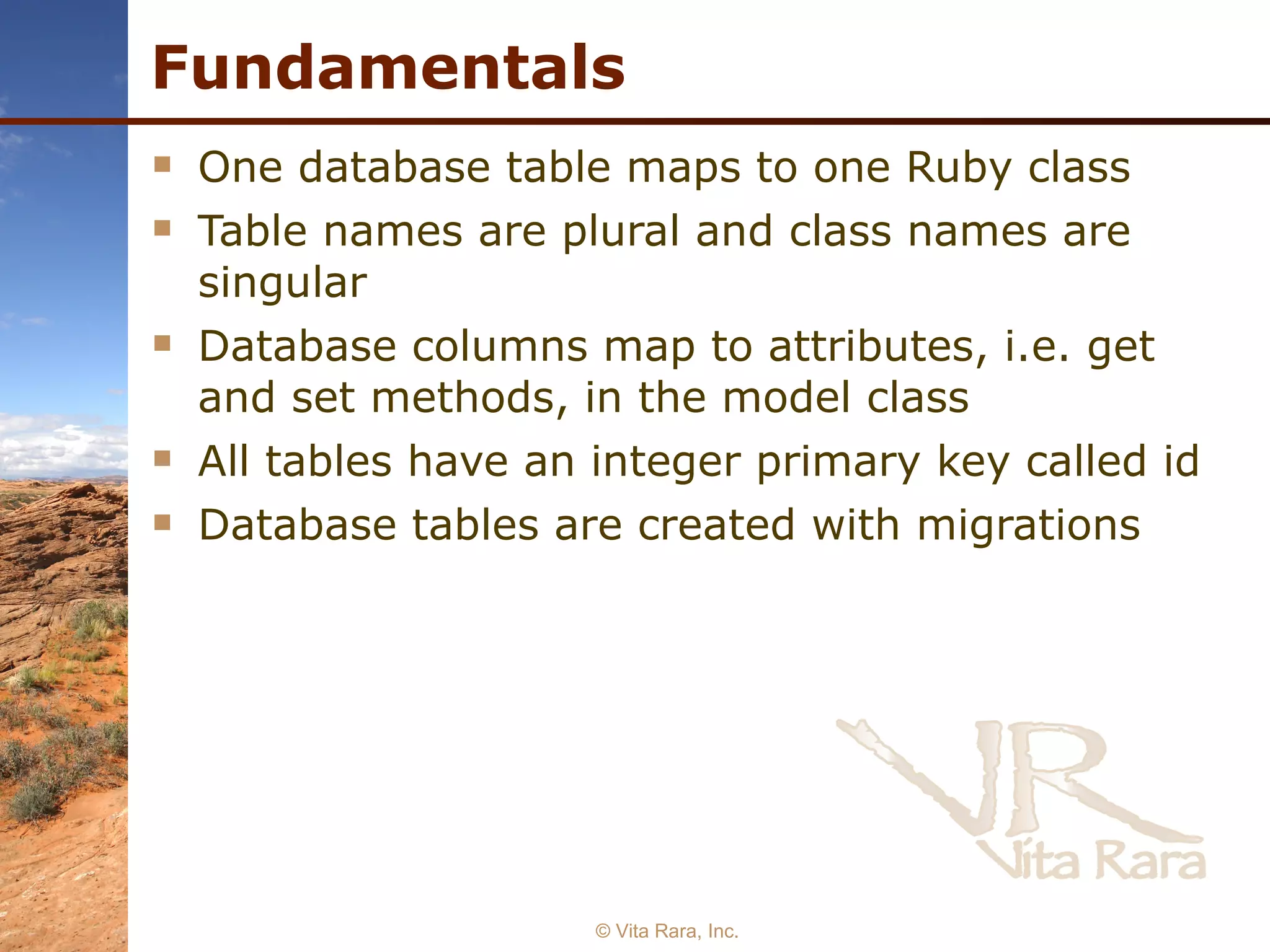 Fundamentals

- One database table maps to one Ruby class
- Table names are plural and class names are singular
- Database columns map to attributes, i.e. get and set methods, in the model class
- All tables have an integer primary key called id
- Database tables are created with migrations

VR
Vita Rara

© Vita Rara, Inc.